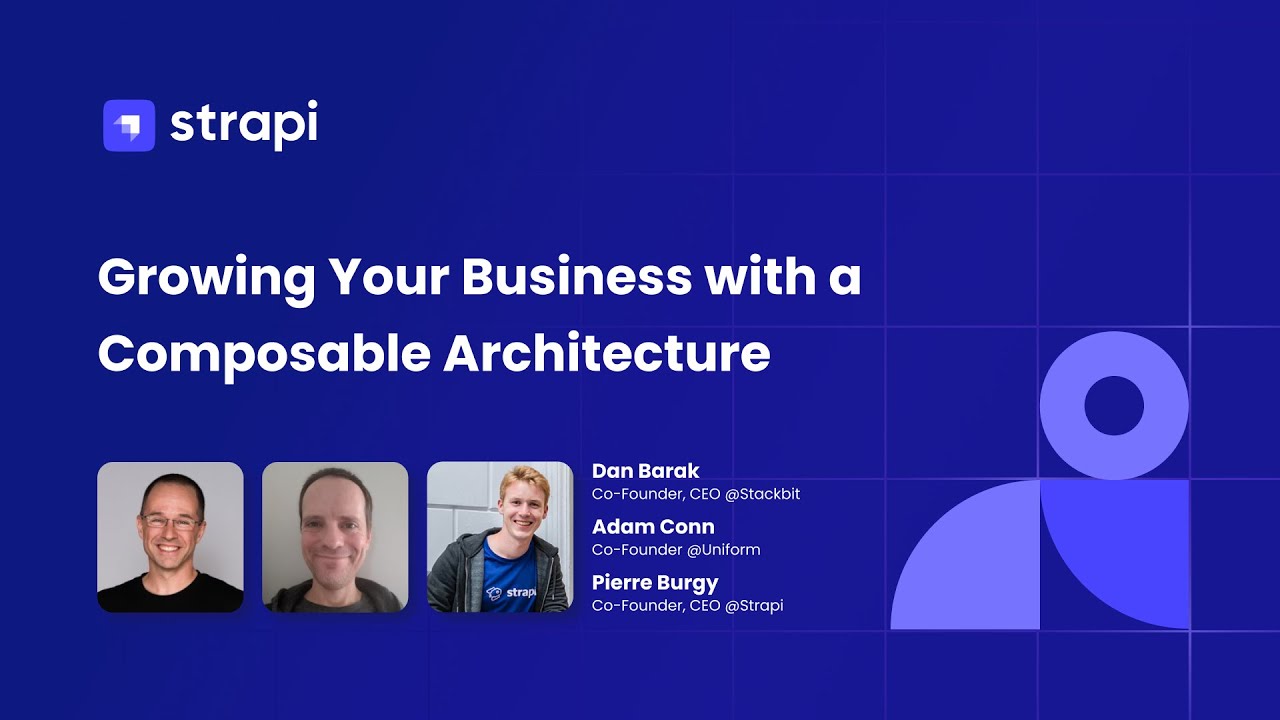 strapi

Growing Your Business with a Composable Architecture

strapi

Dan Barak
Co-Founder, CEO @Stackbit

Adam Conn
Co-Founder @Uniform

Pierre Burgy
Co-Founder, CEO @Strapi